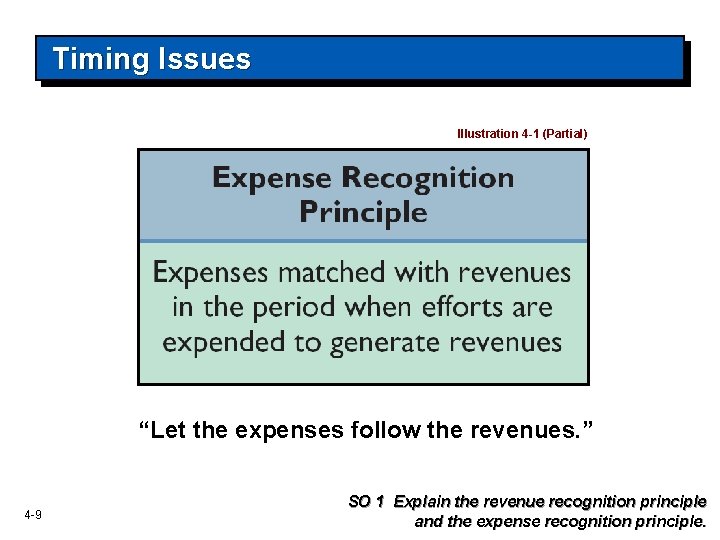 Timing Issues

Illustration 4-1 (Partial)

Expense Recognition Principle

Expenses matched with revenues in the period when efforts are expended to generate revenues

“Let the expenses follow the revenues.”

4-9

SO 1 Explain the revenue recognition principle and the expense recognition principle.